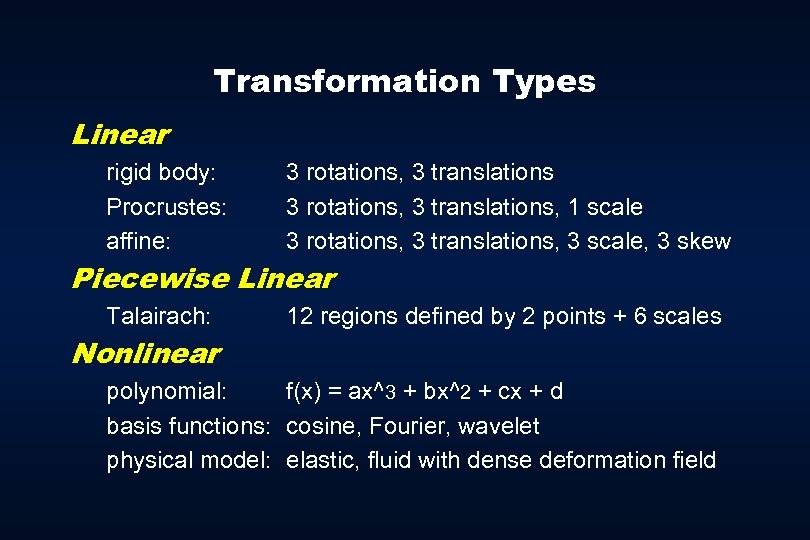 Transformation Types

Linear

rigid body: 3 rotations, 3 translations

Procrustes: 3 rotations, 3 translations, 1 scale

affine: 3 rotations, 3 translations, 3 scale, 3 skew

Piecewise Linear

Talairach: 12 regions defined by 2 points + 6 scales

Nonlinear

polynomial: f(x) = ax^3 + bx^2 + cx + d

basis functions: cosine, Fourier, wavelet

physical model: elastic, fluid with dense deformation field